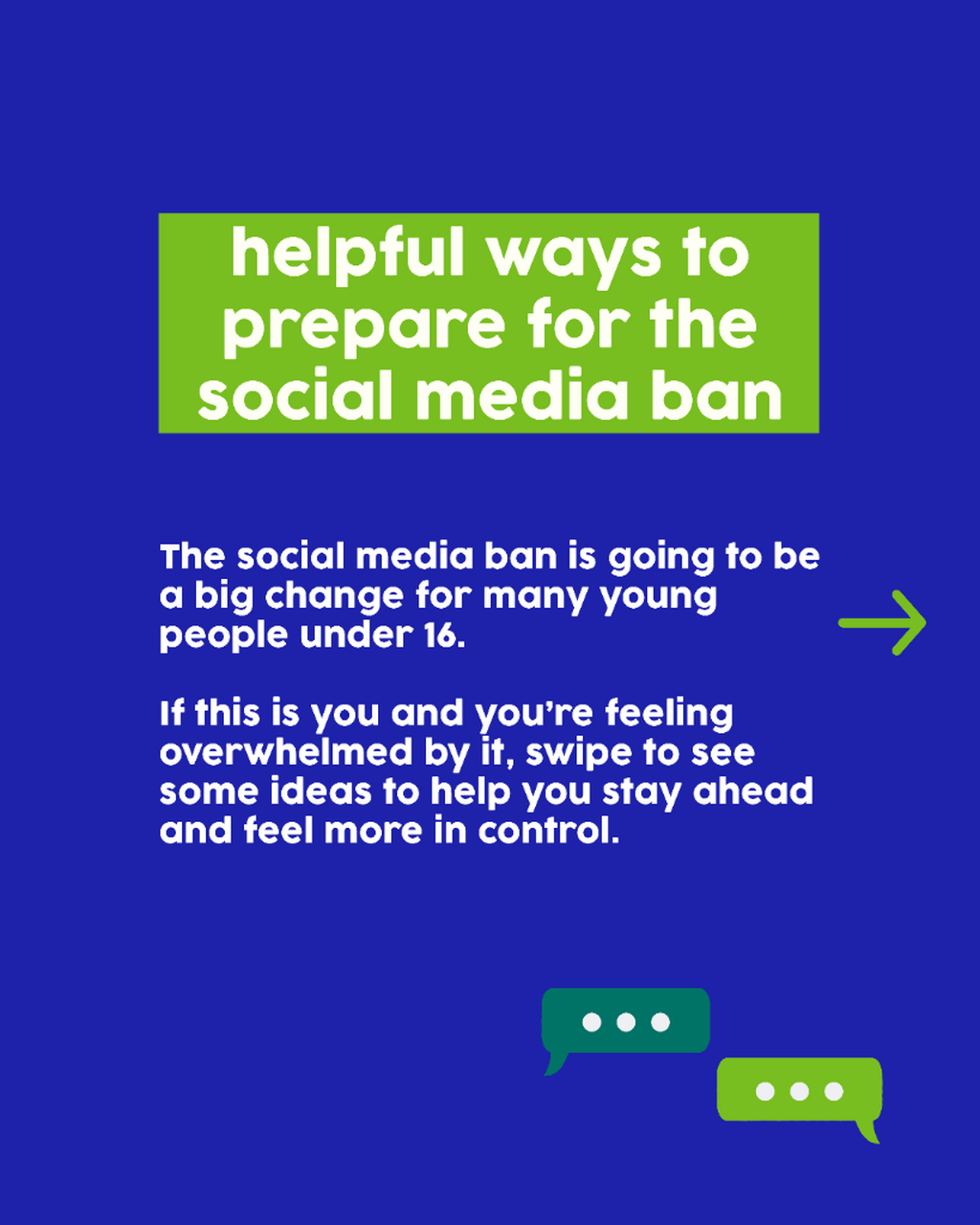 helpful ways to prepare for the social media ban

The social media ban is going to be a big change for many young people under 16.

If this is you and you're feeling overwhelmed by it, swipe to see some ideas to help you stay ahead and feel more in control.